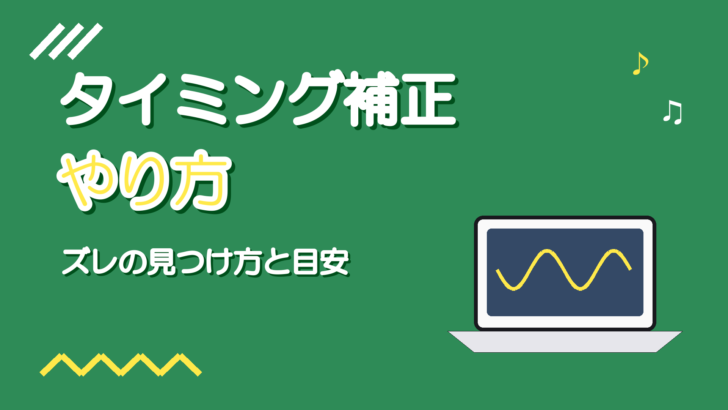 タイミング補正

やり方

ズレの見つけ方と目安